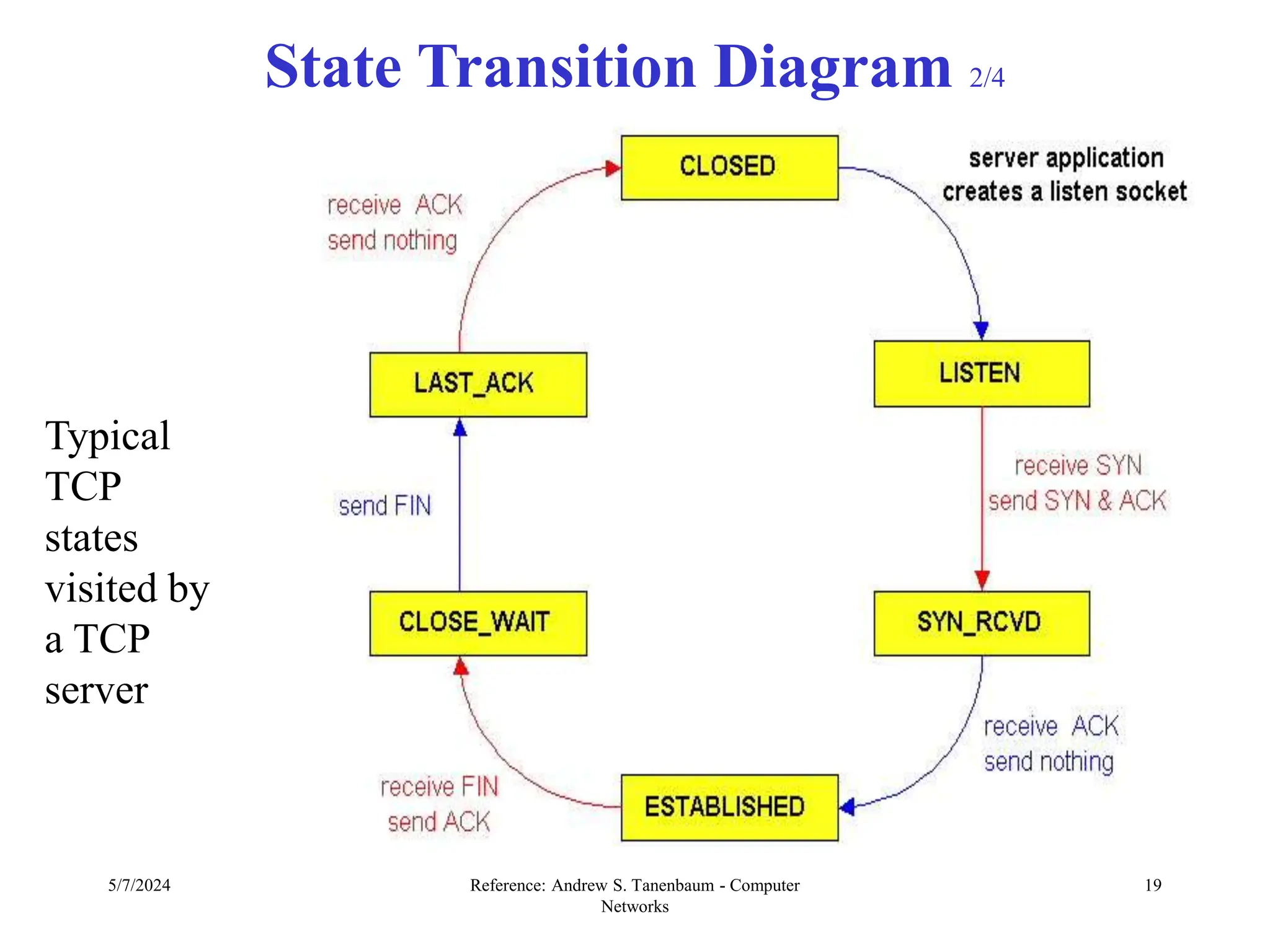 State Transition Diagram 2/4

Typical TCP states visited by a TCP server

CLOSED

server application creates a listen socket

LISTEN

receive SYN
send SYN & ACK

SYN_RCVD

receive ACK
send nothing

ESTABLISHED

receive FIN
send ACK

CLOSE_WAIT

send FIN

LAST_ACK

receive ACK
send nothing

5/7/2024

Reference: Andrew S. Tanenbaum - Computer Networks

19